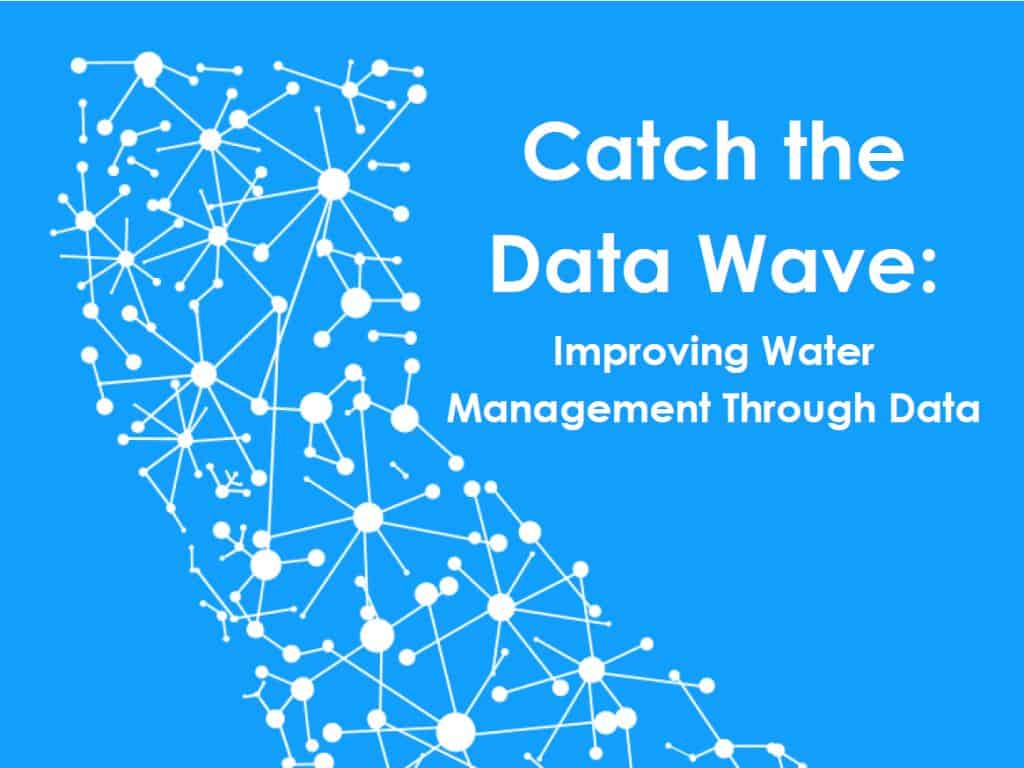 Catch the Data Wave:

Improving Water Management Through Data